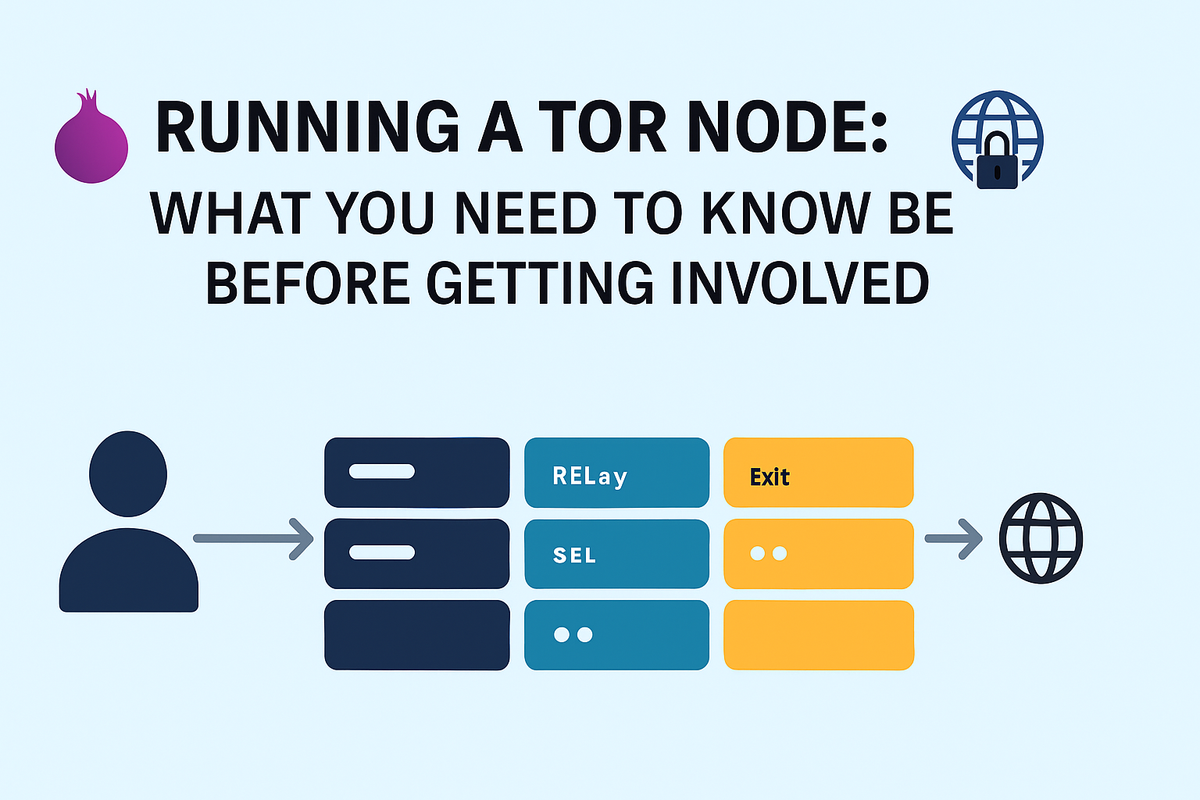 RUNNING A TOR NODE:
WHAT YOU NEED TO KNOW BE BEFORE GETTING INVOLVED

RELay
SEL
Exit